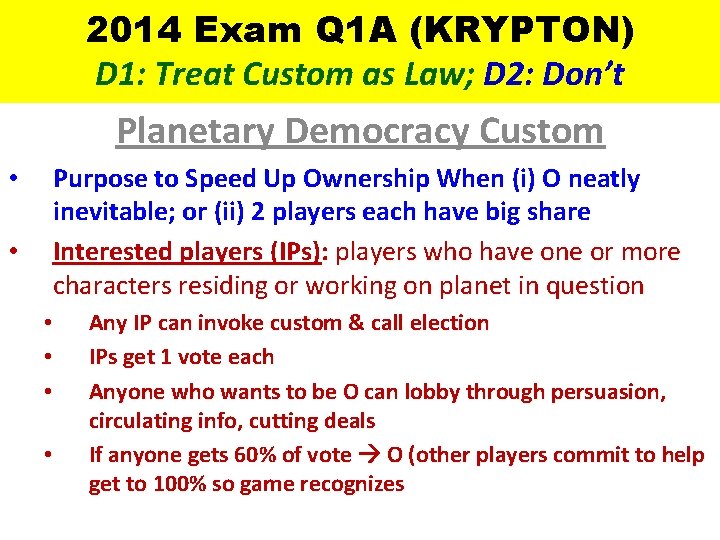 2014 Exam Q1A (KRYPTON)
D1: Treat Custom as Law; D2: Don't

Planetary Democracy Custom

• Purpose to Speed Up Ownership When (i) O neatly inevitable; or (ii) 2 players each have big share

• Interested players (IPs): players who have one or more characters residing or working on planet in question
  • Any IP can invoke custom & call election
  • IPs get 1 vote each
  • Anyone who wants to be O can lobby through persuasion, circulating info, cutting deals
  • If anyone gets 60% of vote → O (other players commit to help get to 100% so game recognizes